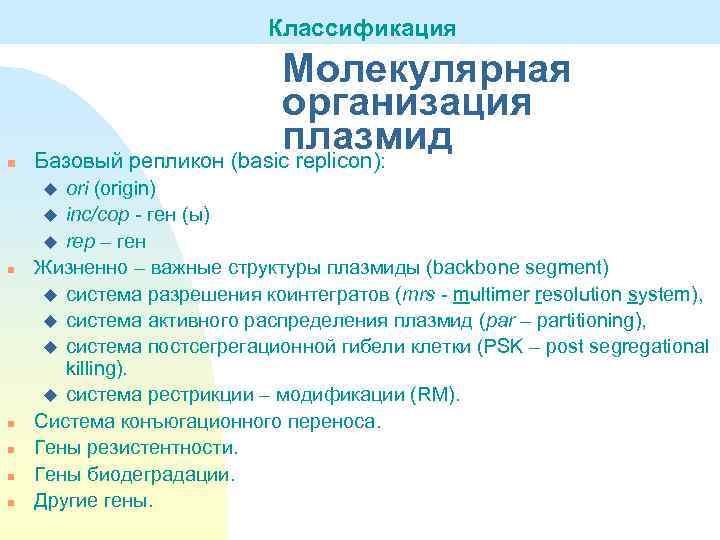 Классификация

Молекулярная организация плазмид

Базовый репликон (basic replicon):
ori (origin)
inc/cop - ген (ы)
rep – ген

Жизненно – важные структуры плазмиды (backbone segment)
система разрешения коинтегратов (mrs - multimer resolution system),
система активного распределения плазмид (par – partitioning),
система постсегрегационной гибели клетки (PSK – post segregational killing).
система рестрикции – модификации (RM).

Система конъюгационного переноса.
Гены резистентности.
Гены биодеградации.
Другие гены.